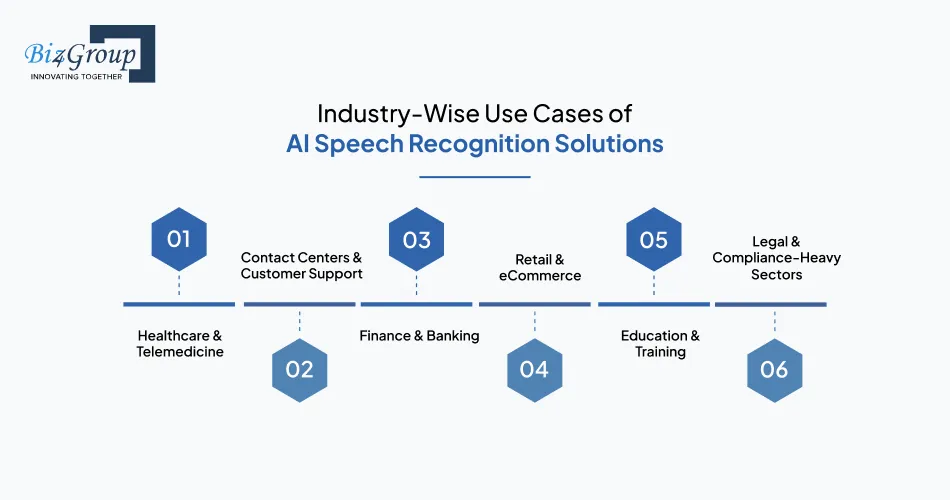 Biz4Group
INNOVATING TOGETHER

Industry-Wise Use Cases of
AI Speech Recognition Solutions

01
Healthcare & Telemedicine

02
Contact Centers & Customer Support

03
Finance & Banking

04
Retail & eCommerce

05
Education & Training

06
Legal & Compliance-Heavy Sectors